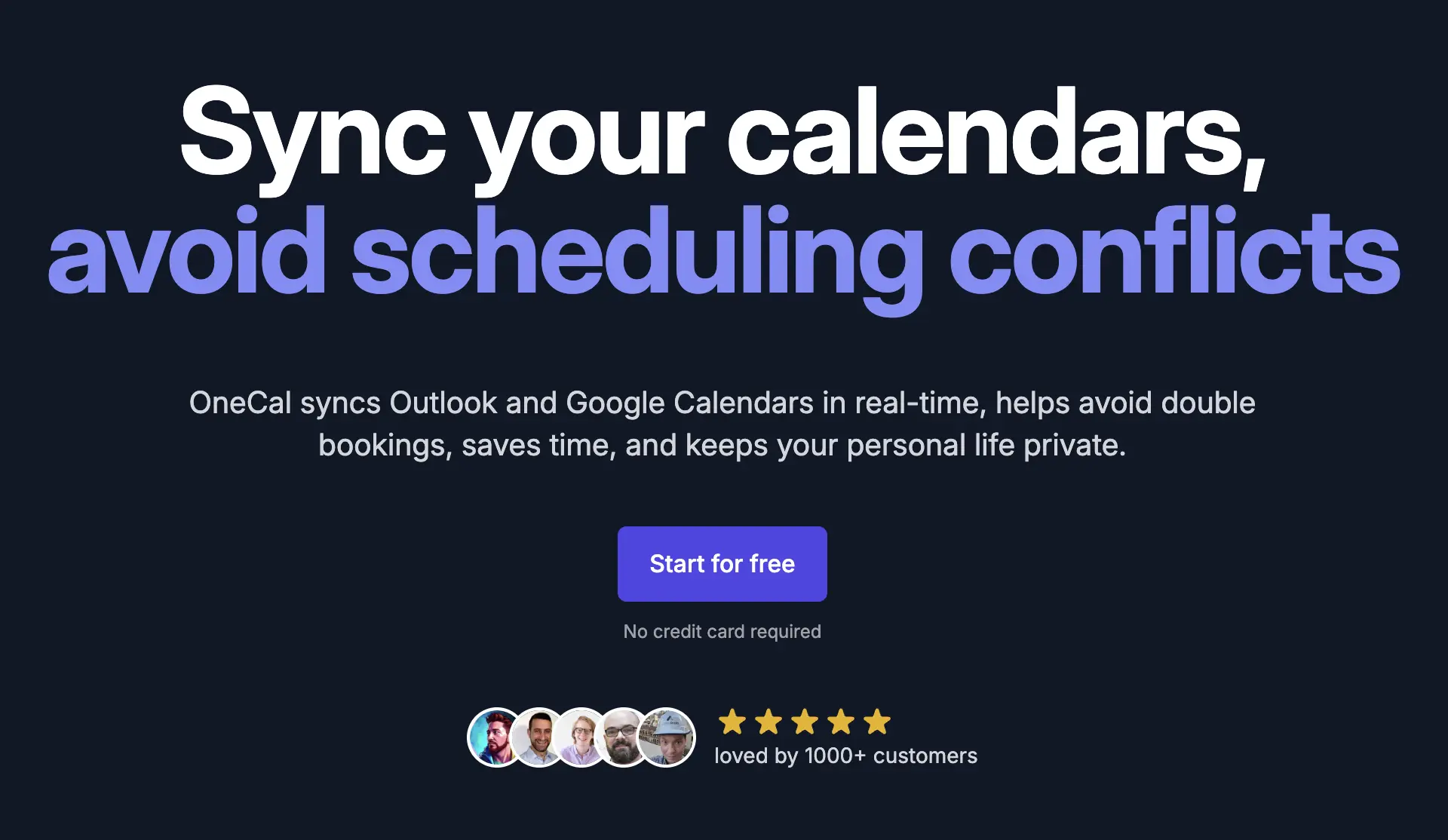 Sync your calendars, avoid scheduling conflicts

OneCal syncs Outlook and Google Calendars in real-time, helps avoid double bookings, saves time, and keeps your personal life private.

Start for free

No credit card required

loved by 1000+ customers